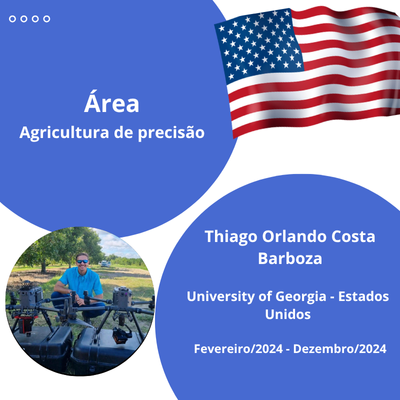 Área
Agricultura de precisão

Thiago Orlando Costa Barboza

University of Georgia - Estados Unidos

Fevereiro/2024 - Dezembro/2024